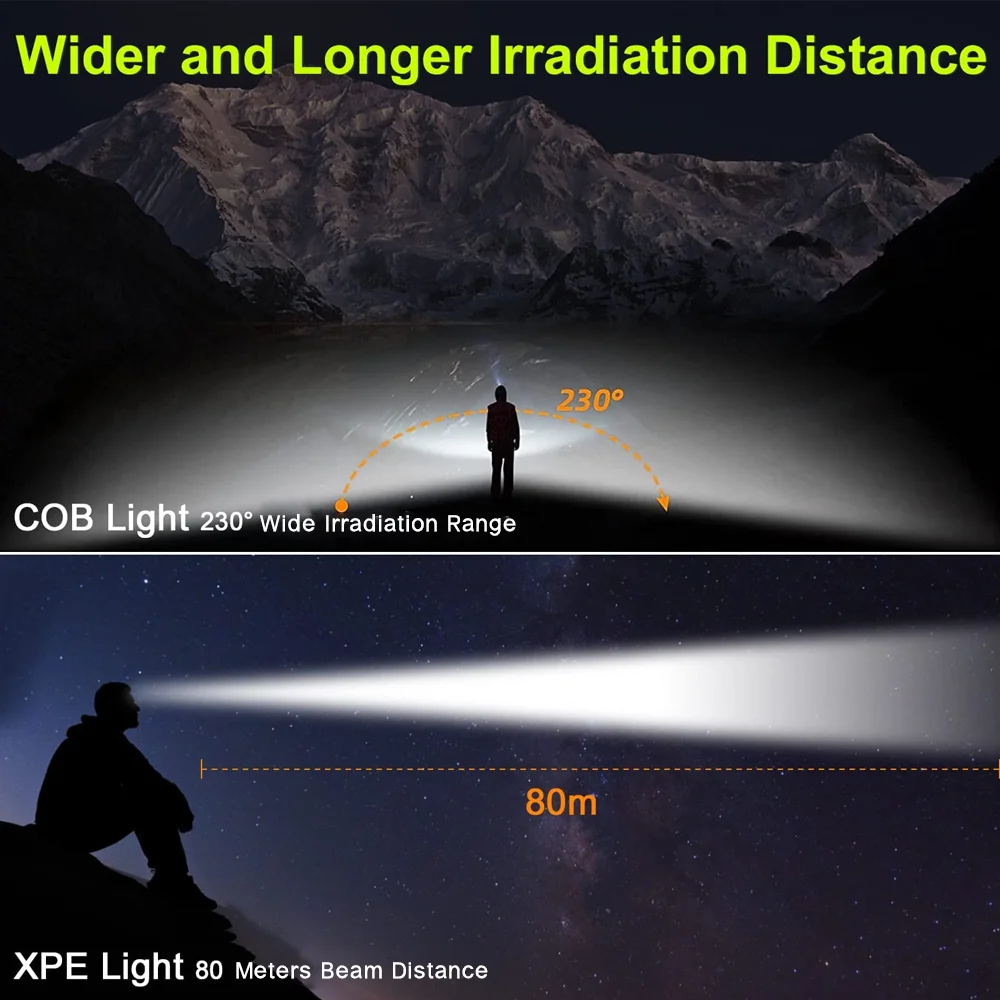 Wider and Longer Irradiation Distance

230°

COB Light 230° Wide Irradiation Range

80m

XPE Light 80 Meters Beam Distance